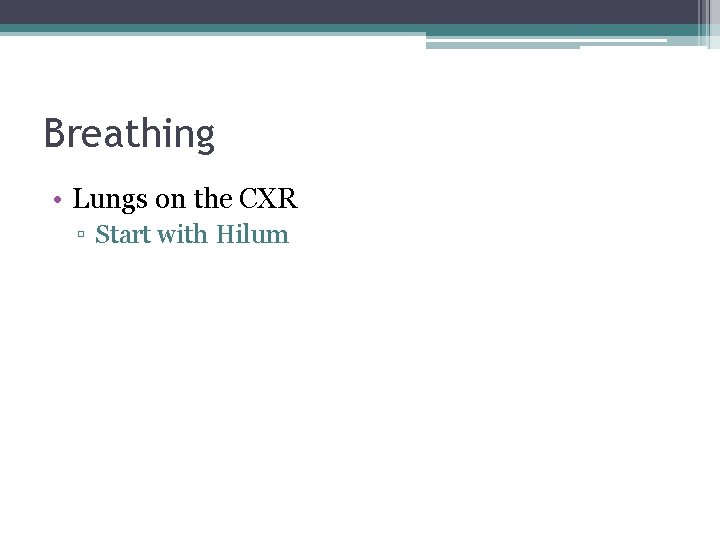 Breathing

• Lungs on the CXR
▫ Start with Hilum